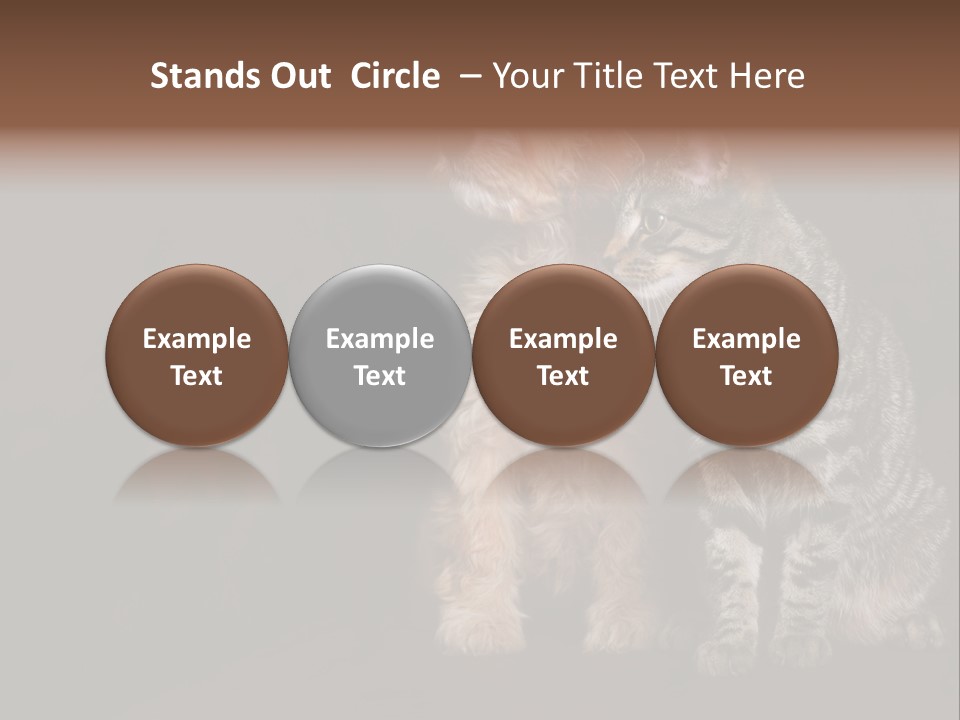 Stands Out Circle – Your Title Text Here

Example Text

Example Text

Example Text

Example Text